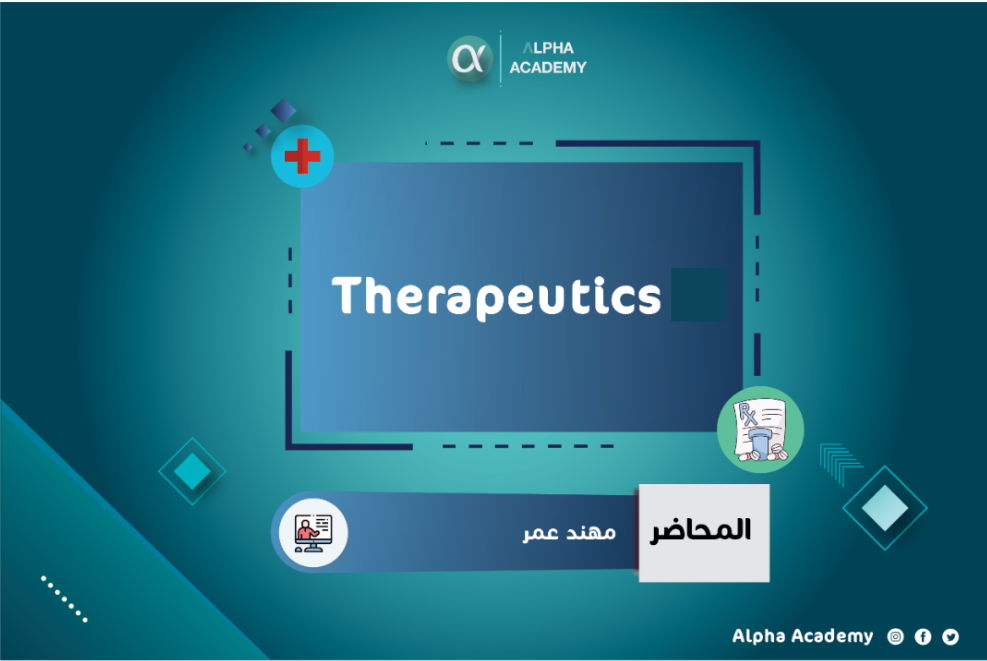 ALPHA ACADEMY

Therapeutics

Rx

المحاضر

مهند عمر

Alpha Academy